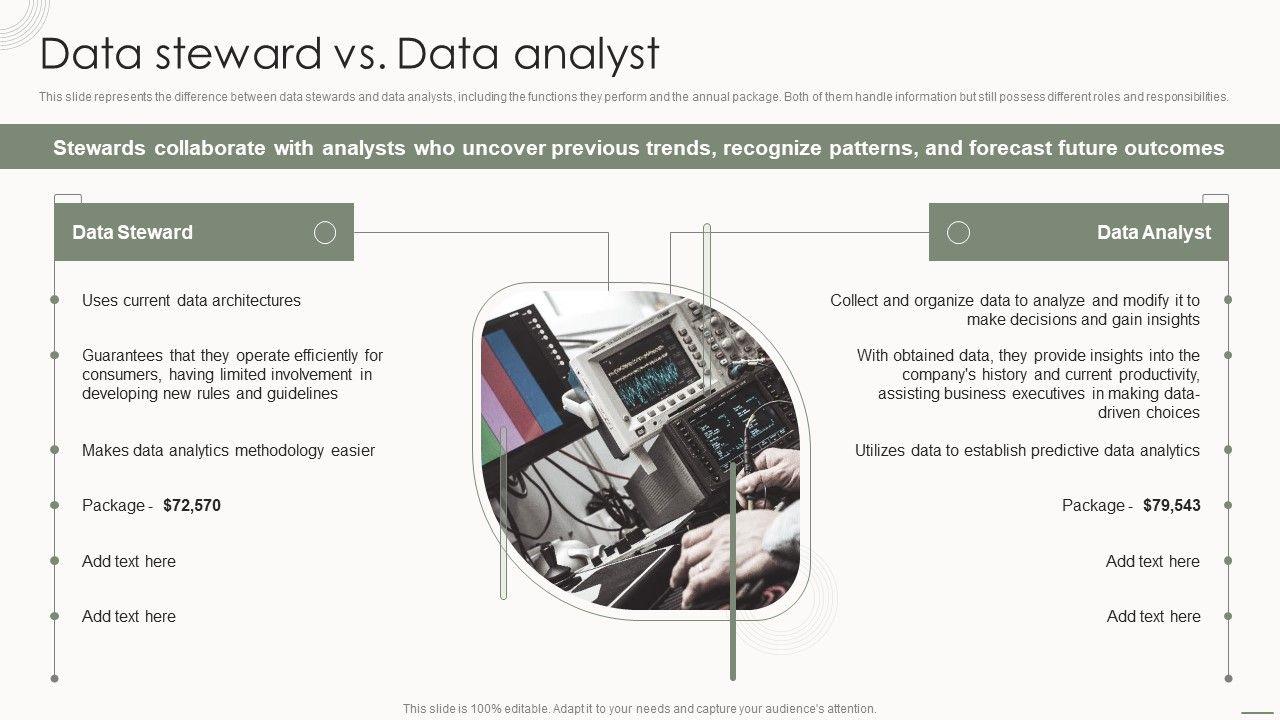 Data steward vs. Data analyst

This slide represents the difference between data stewards and data analysts, including the functions they perform and the annual package. Both of them handle information but still possess different roles and responsibilities.

Stewards collaborate with analysts who uncover previous trends, recognize patterns, and forecast future outcomes

Data Steward

Uses current data architectures

Guarantees that they operate efficiently for consumers, having limited involvement in developing new rules and guidelines

Makes data analytics methodology easier

Package - $72,570

Add text here

Add text here

Data Analyst

Collect and organize data to analyze and modify it to make decisions and gain insights

With obtained data, they provide insights into the company's history and current productivity, assisting business executives in making data-driven choices

Utilizes data to establish predictive data analytics

Package - $79,543

Add text here

Add text here

This slide is 100% editable. Adapt it to your needs and capture your audience's attention.